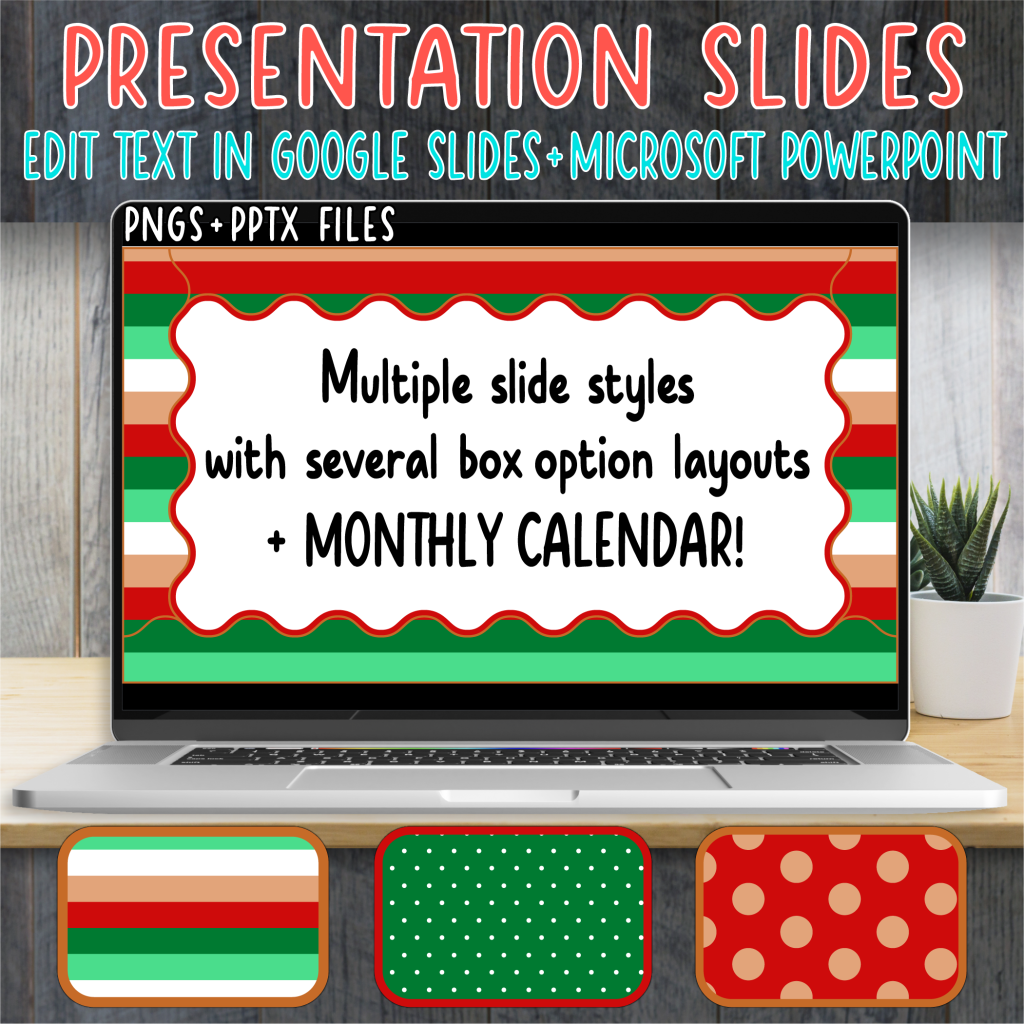 PRESENTATION SLIDES
EDIT TEXT IN GOOGLE SLIDES+MICROSOFT POWERPOINT

PNGS+PPTX FILES

Multiple slide styles
with several box option layouts
+ MONTHLY CALENDAR!